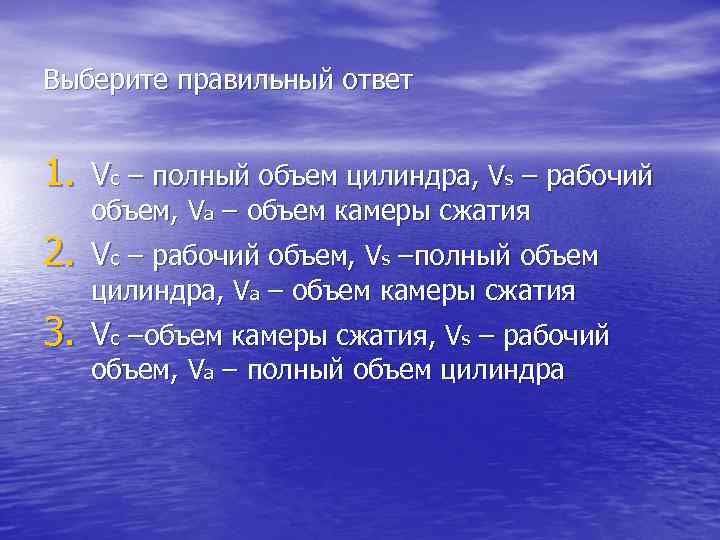 Выберите правильный ответ

1. $V_c$ – полный объем цилиндра, $V_s$ – рабочий объем, $V_a$ – объем камеры сжатия

2. $V_c$ – рабочий объем, $V_s$ –полный объем цилиндра, $V_a$ – объем камеры сжатия

3. $V_c$ –объем камеры сжатия, $V_s$ – рабочий объем, $V_a$ – полный объем цилиндра